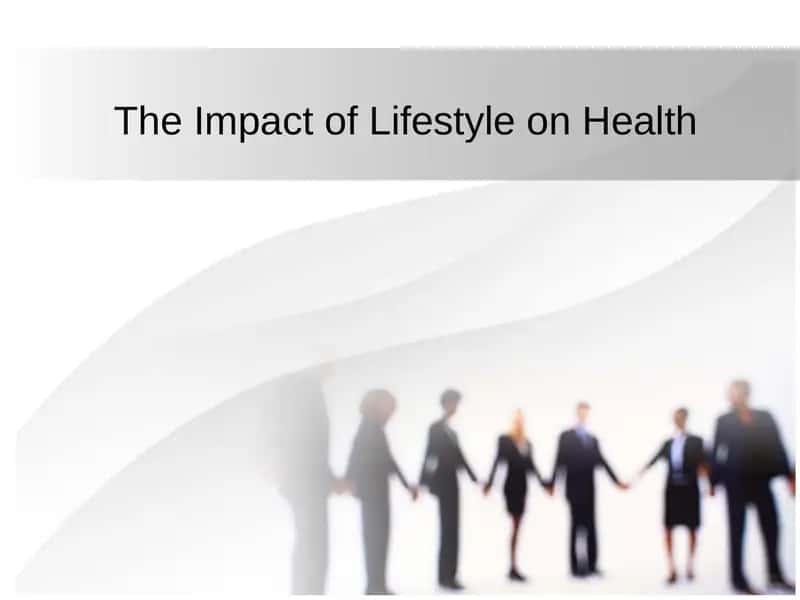 The Impact of Lifestyle on Health